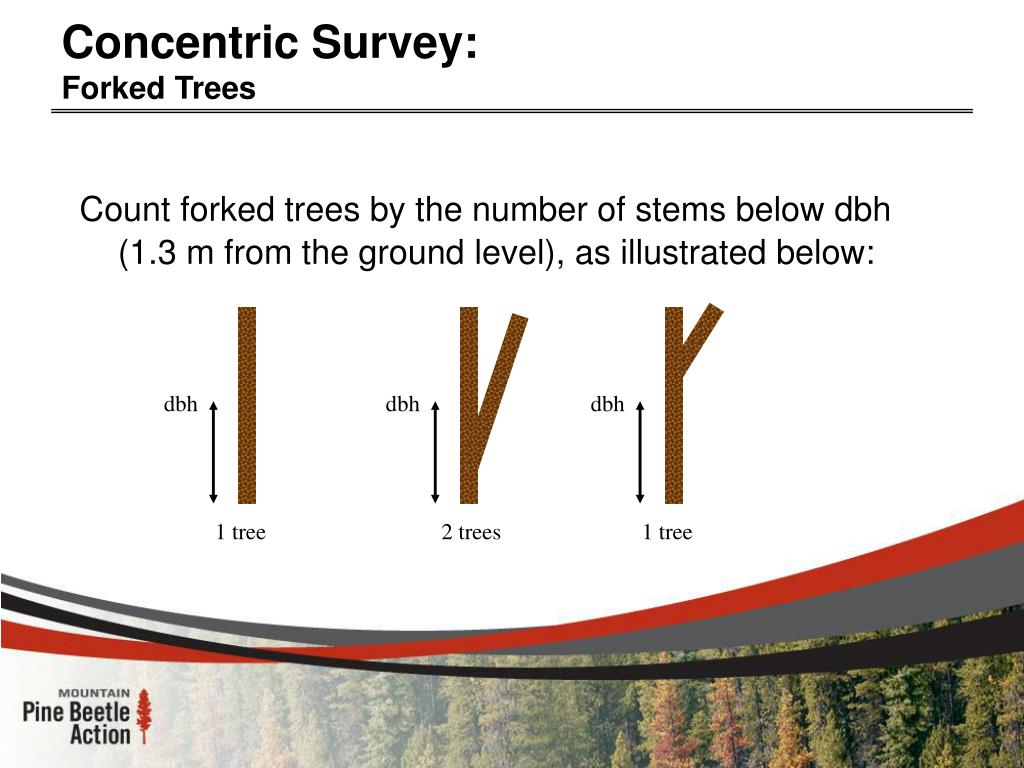 Concentric Survey:
Forked Trees

Count forked trees by the number of stems below dbh (1.3 m from the ground level), as illustrated below:

dbh

1 tree

dbh

2 trees

dbh

1 tree

MOUNTAIN
Pine Beetle
Action